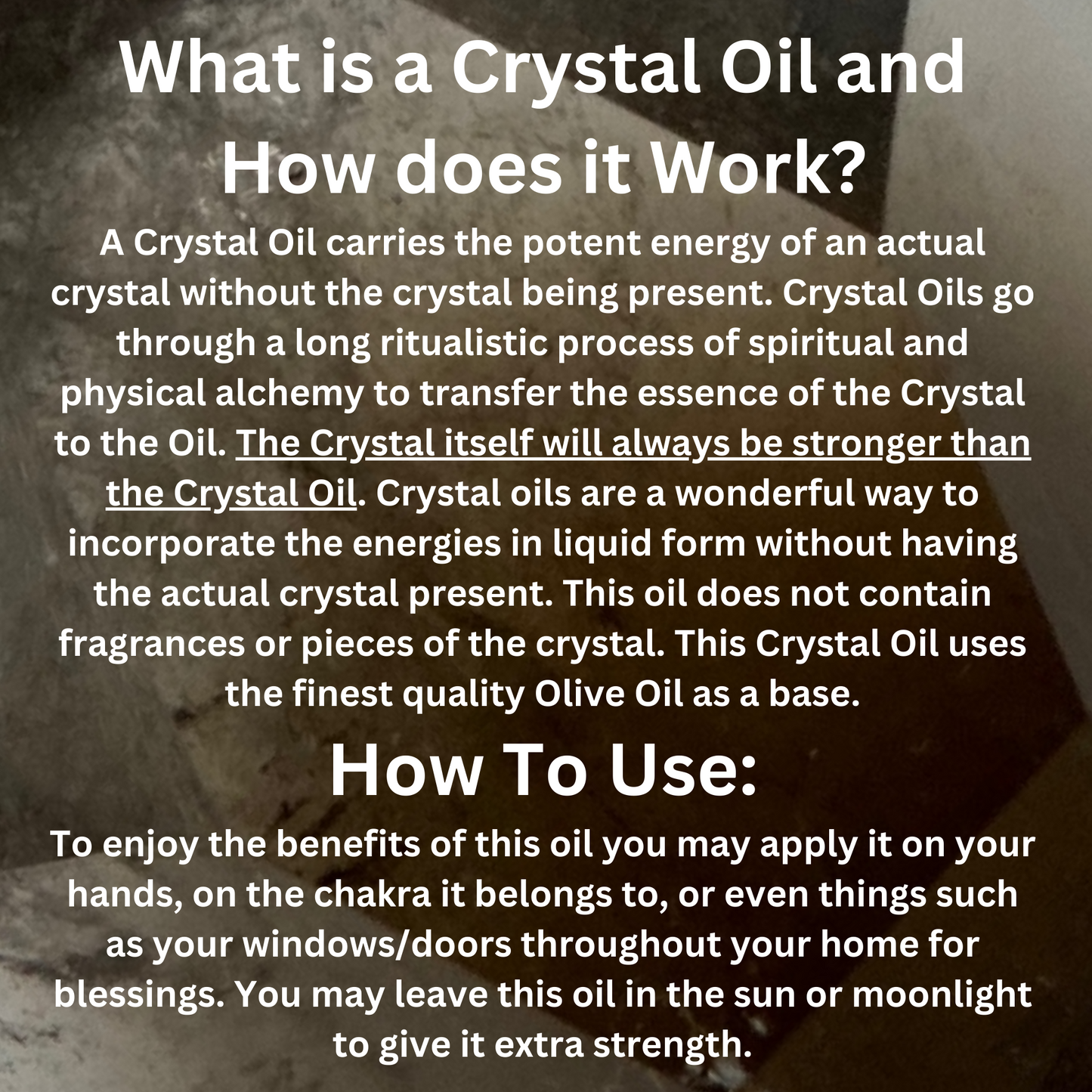 What is a Crystal Oil and How does it Work?

A Crystal Oil carries the potent energy of an actual crystal without the crystal being present. Crystal Oils go through a long ritualistic process of spiritual and physical alchemy to transfer the essence of the Crystal to the Oil. The Crystal itself will always be stronger than the Crystal Oil. Crystal oils are a wonderful way to incorporate the energies in liquid form without having the actual crystal present. This oil does not contain fragrances or pieces of the crystal. This Crystal Oil uses the finest quality Olive Oil as a base.

How To Use:

To enjoy the benefits of this oil you may apply it on your hands, on the chakra it belongs to, or even things such as your windows/doors throughout your home for blessings. You may leave this oil in the sun or moonlight to give it extra strength.